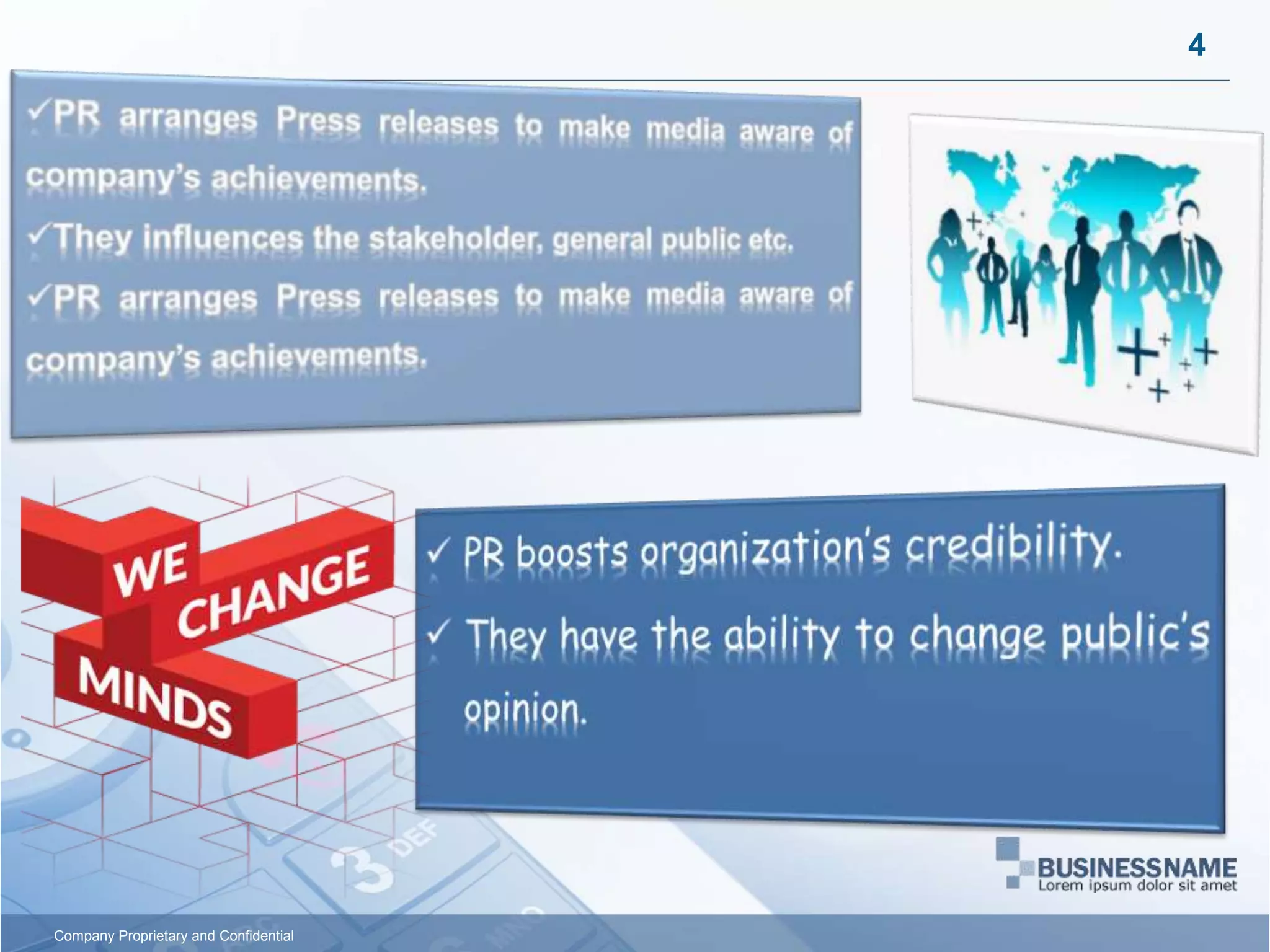 4

✓PR arranges Press releases to make media aware of company's achievements.

✓They influences the stakeholder, general public etc.

✓PR arranges Press releases to make media aware of company's achievements.

WE CHANGE MINDS

✓ PR boosts organization's credibility.

✓ They have the ability to change public's opinion.

3 DEF

BUSINESSNAME
Lorem ipsum dolor sit amet

Company Proprietary and Confidential